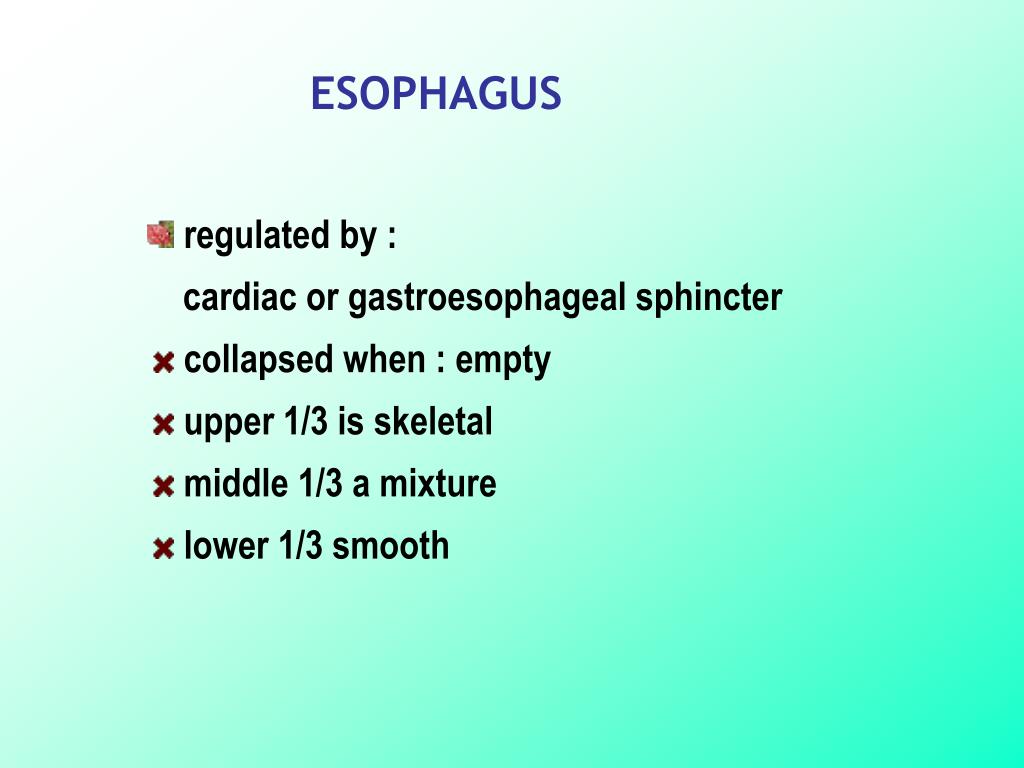 ESOPHAGUS

regulated by :
cardiac or gastroesophageal sphincter

collapsed when : empty

upper 1/3 is skeletal

middle 1/3 a mixture

lower 1/3 smooth